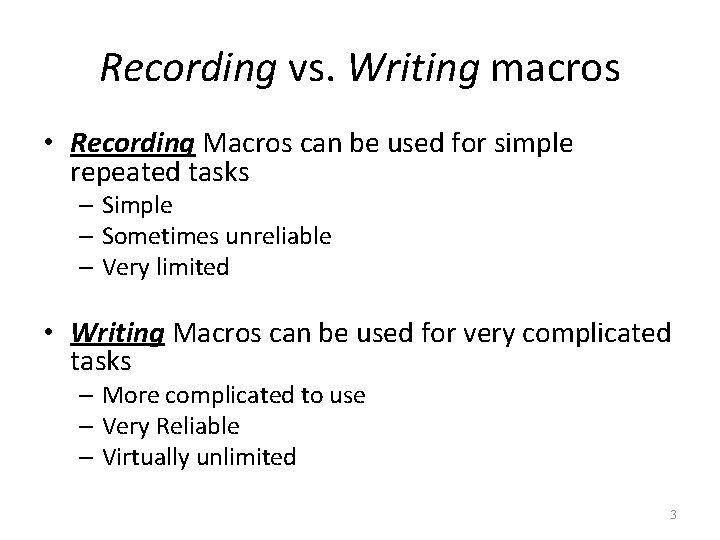 Recording vs. Writing macros

• Recording Macros can be used for simple repeated tasks
– Simple
– Sometimes unreliable
– Very limited

• Writing Macros can be used for very complicated tasks
– More complicated to use
– Very Reliable
– Virtually unlimited

3